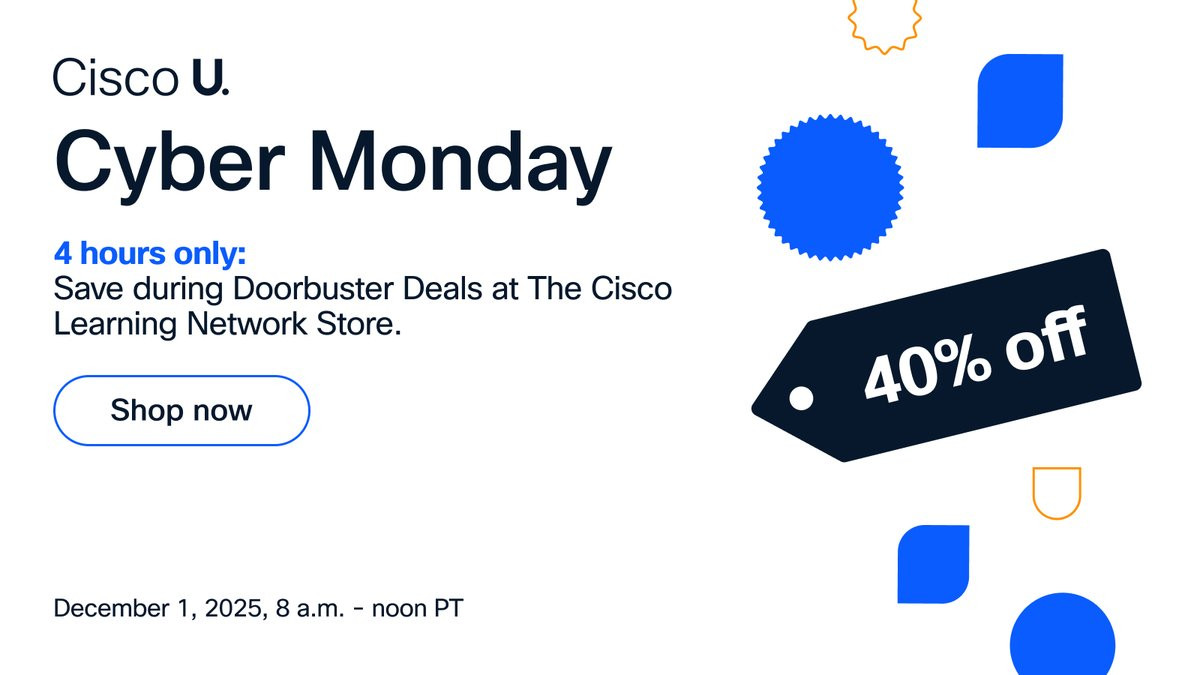 Cisco U.

Cyber Monday

4 hours only:
Save during Doorbuster Deals at The Cisco Learning Network Store.

Shop now

40% off

December 1, 2025, 8 a.m. - noon PT